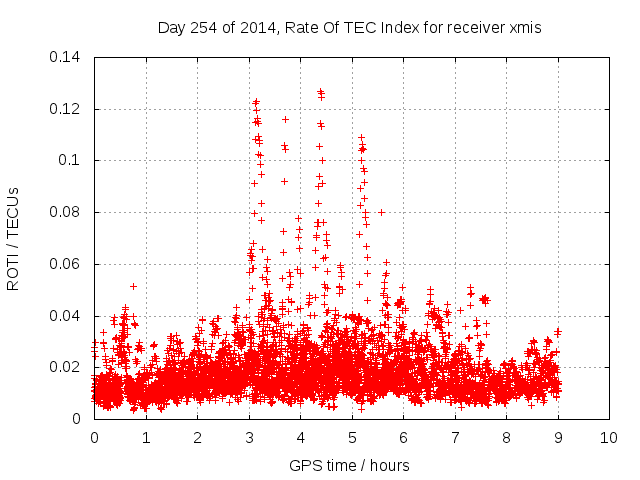 Day 254 of 2014, Rate Of TEC Index for receiver xmis

ROTI / TECUs

0.14
0.12
0.1
0.08
0.06
0.04
0.02
0

0 1 2 3 4 5 6 7 8 9 10

GPS time / hours